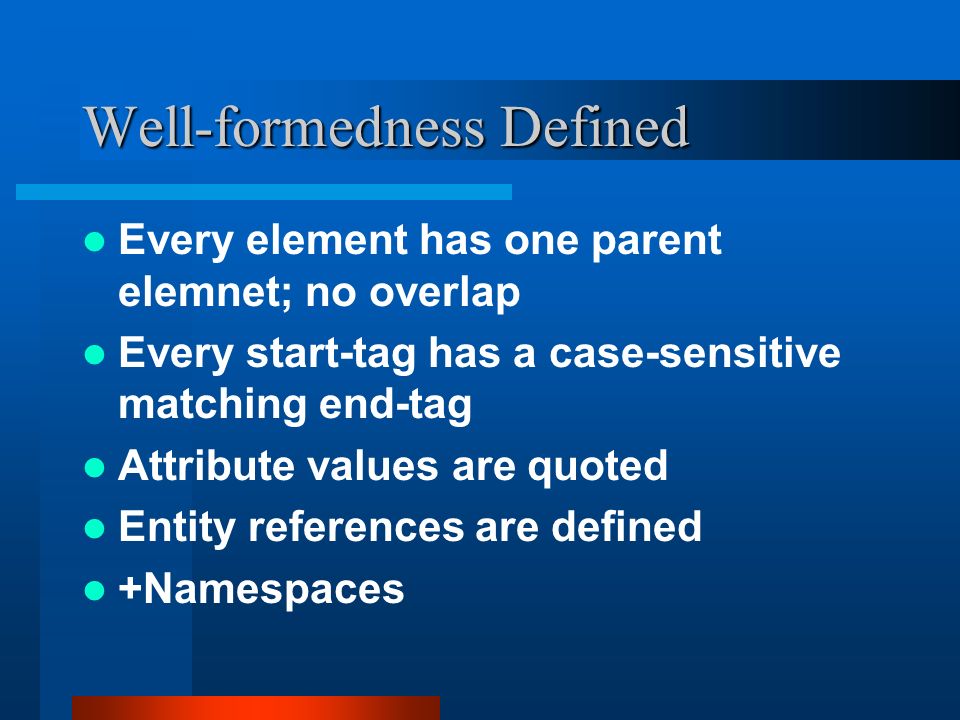 Well-formedness Defined

- Every element has one parent elemnet; no overlap
- Every start-tag has a case-sensitive matching end-tag
- Attribute values are quoted
- Entity references are defined
- +Namespaces